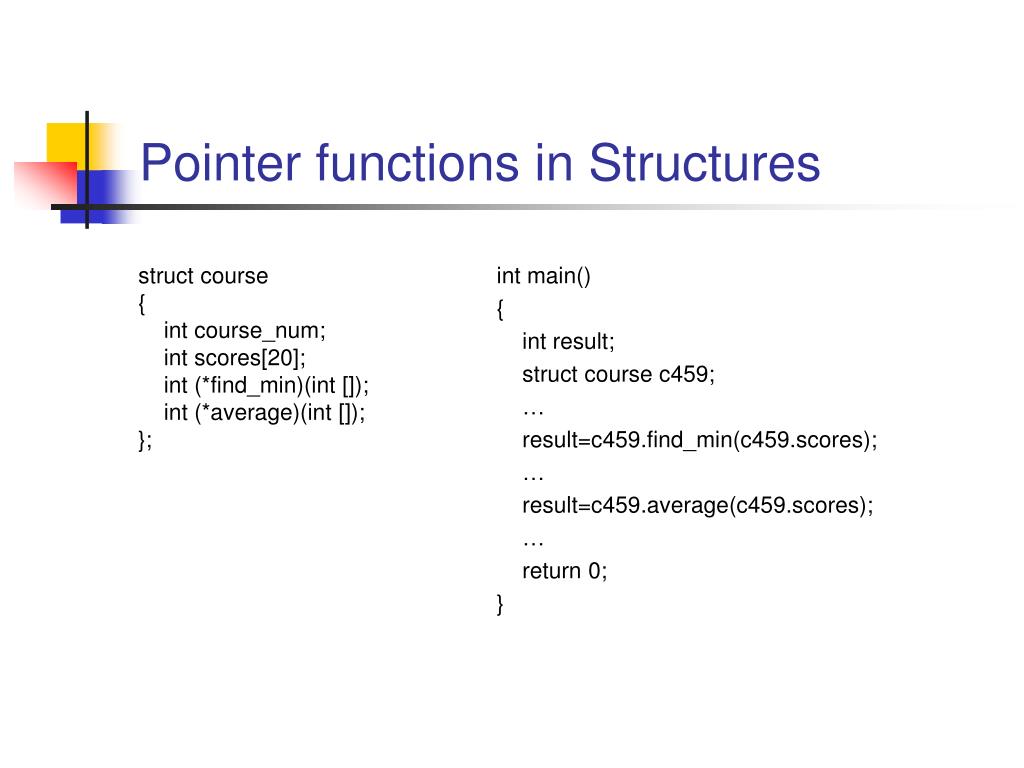 Pointer functions in Structures

struct course
{
int course_num;
int scores[20];
int (*find_min)(int []);
int (*average)(int []);
};

int main()
{
int result;
struct course c459;
…
result=c459.find_min(c459.scores);
…
result=c459.average(c459.scores);
…
return 0;
}